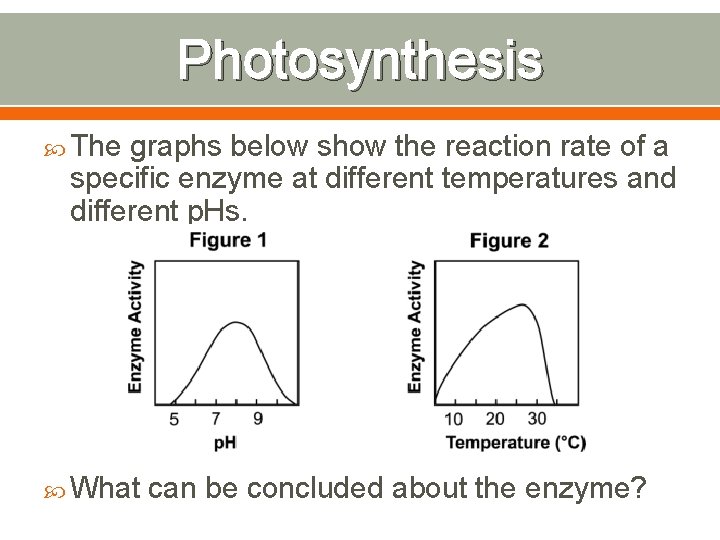 Photosynthesis

The graphs below show the reaction rate of a specific enzyme at different temperatures and different pHs.

Figure 1

Enzyme Activity

5 7 9

pH

Figure 2

Enzyme Activity

10 20 30

Temperature (°C)

What can be concluded about the enzyme?